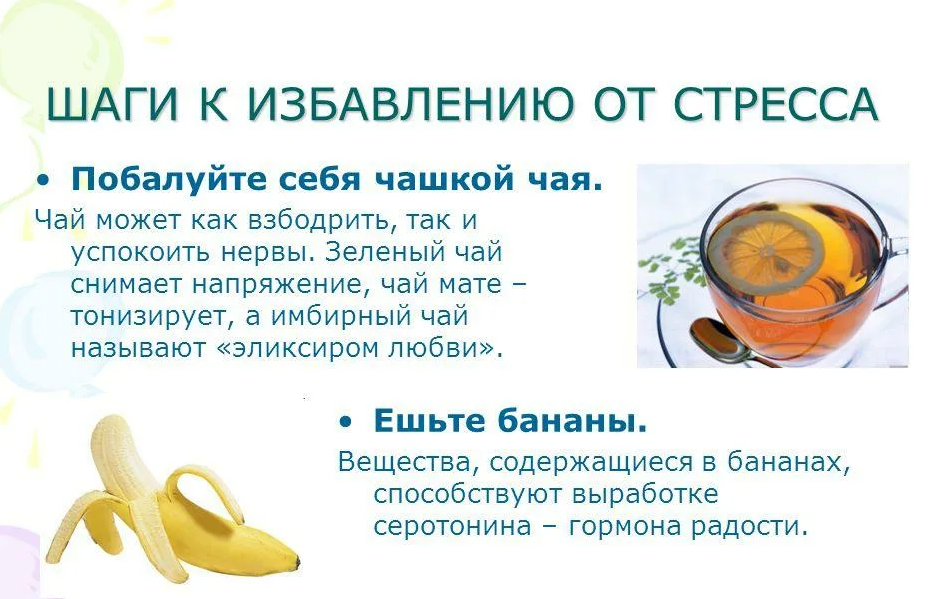 ШАГИ К ИЗБАВЛЕНИЮ ОТ СТРЕССА

• Побалуйте себя чашкой чая.

Чай может как взбодрить, так и успокоить нервы. Зеленый чай снимает напряжение, чай мате – тонизирует, а имбирный чай называют «эликсиром любви».

• Ешьте бананы.

Вещества, содержащиеся в бананах, способствуют выработке серотонина – гормона радости.